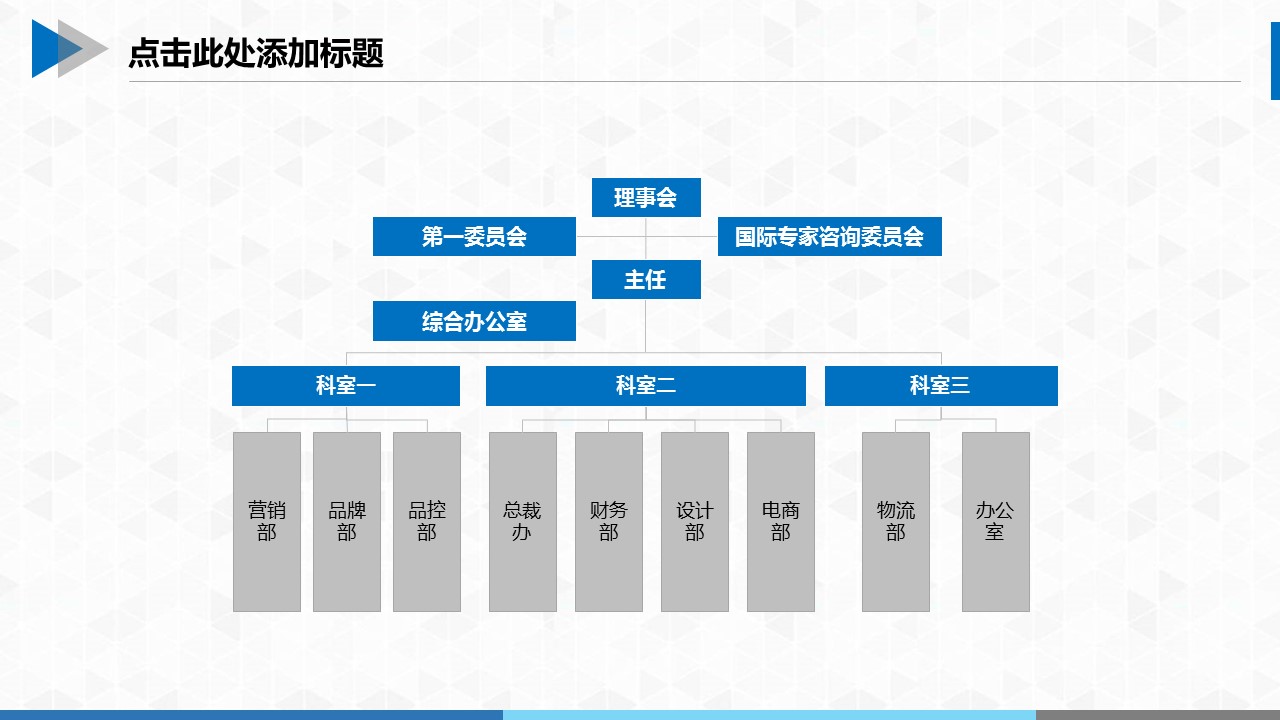 点击此处添加标题

理事会

第一委员会

国际专家咨询委员会

主任

综合办公室

科室一

科室二

科室三

营销部

品牌部

品控部

总裁办

财务部

设计部

电商部

物流部

办公室